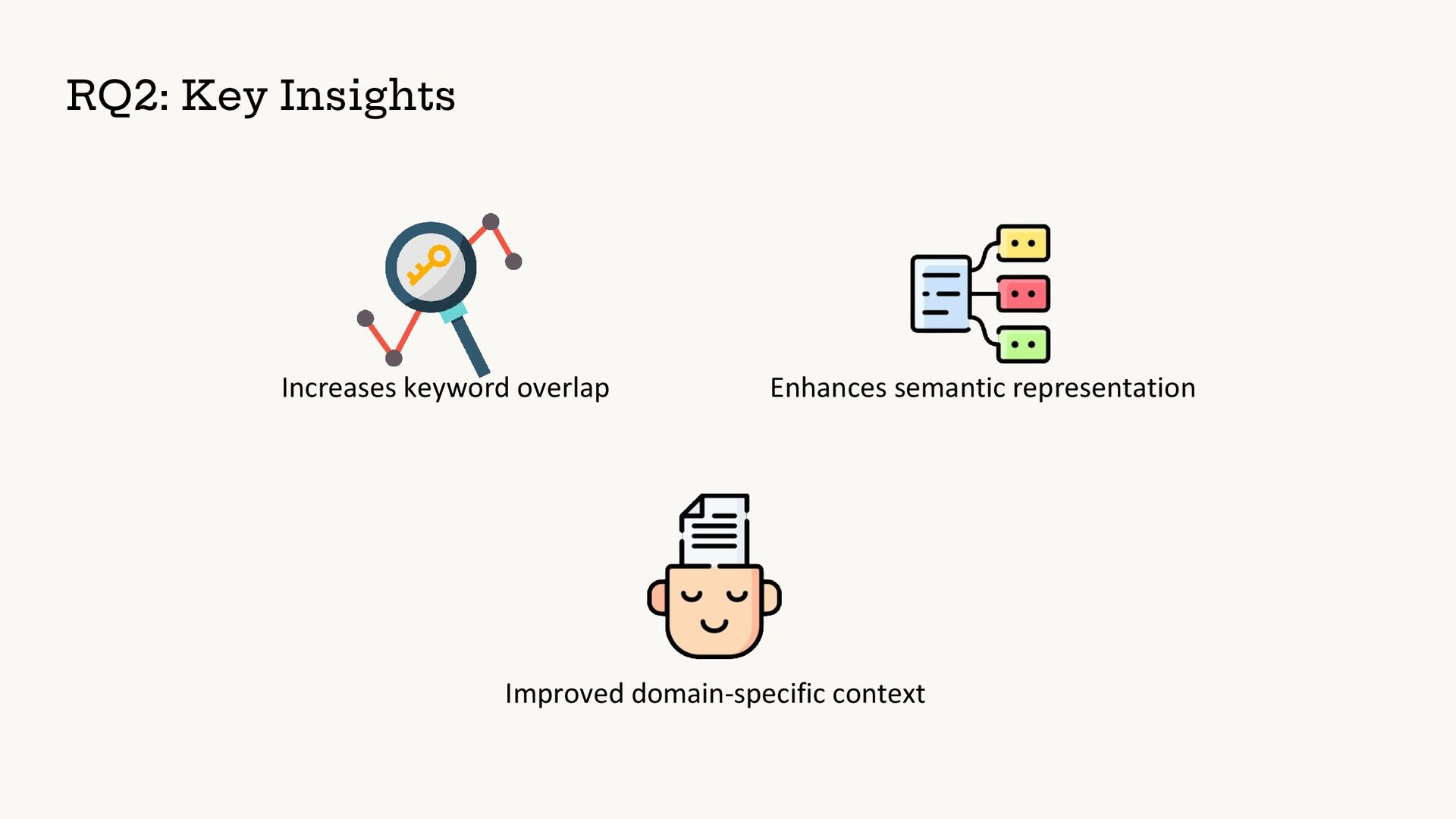 RQ2: Key Insights

Increases keyword overlap

Enhances semantic representation

Improved domain-specific context